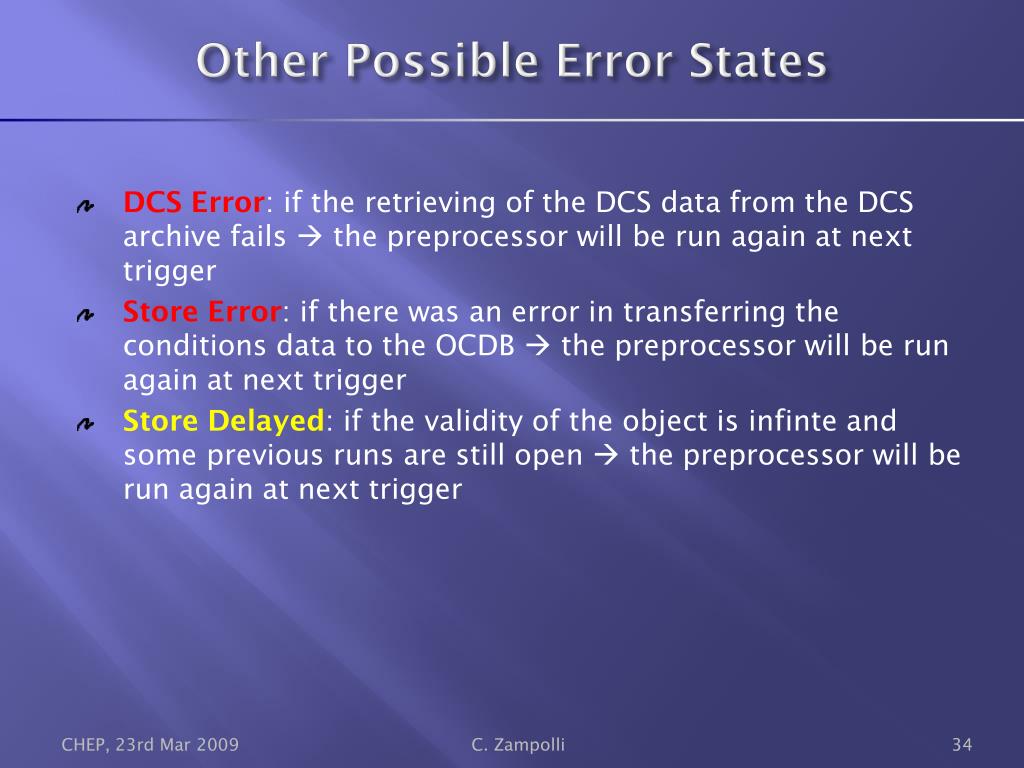 Other Possible Error States

DCS Error: if the retrieving of the DCS data from the DCS archive fails → the preprocessor will be run again at next trigger

Store Error: if there was an error in transferring the conditions data to the OCDB → the preprocessor will be run again at next trigger

Store Delayed: if the validity of the object is infinte and some previous runs are still open → the preprocessor will be run again at next trigger

CHEP, 23rd Mar 2009

C. Zampolli

34